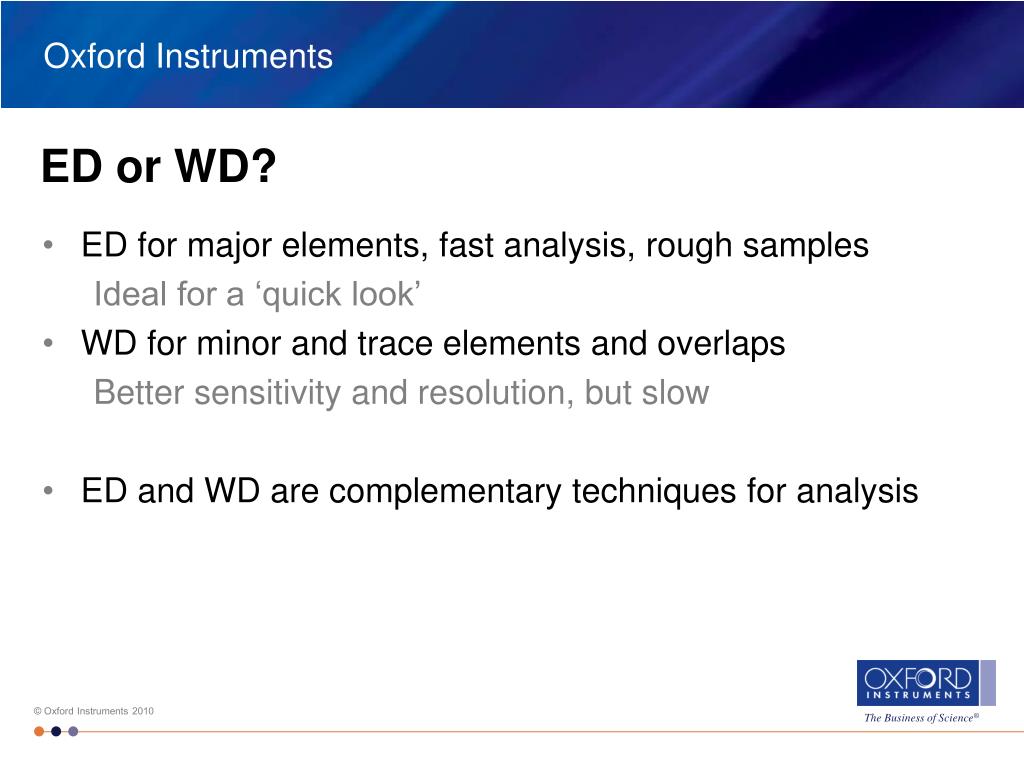 Oxford Instruments

ED or WD?

• ED for major elements, fast analysis, rough samples

Ideal for a ‘quick look’

• WD for minor and trace elements and overlaps

Better sensitivity and resolution, but slow

• ED and WD are complementary techniques for analysis

© Oxford Instruments 2010

OXFORD INSTRUMENTS

The Business of Science®